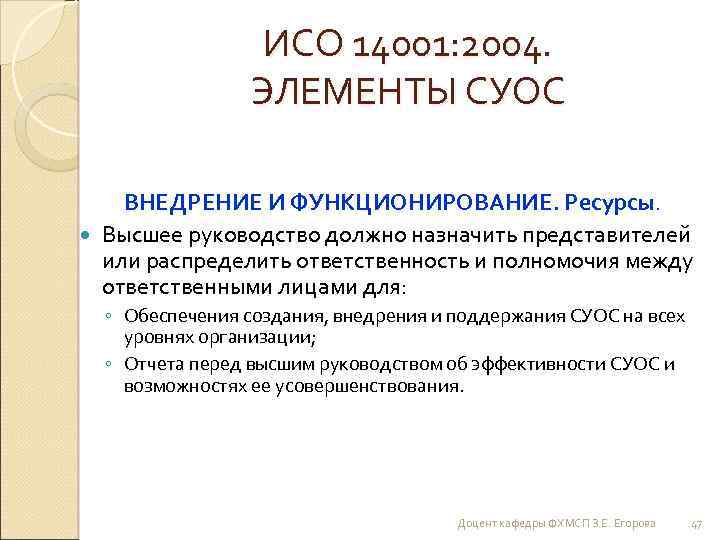 ИСО 14001:2004.
ЭЛЕМЕНТЫ СУОС

ВНЕДРЕНИЕ И ФУНКЦИОНИРОВАНИЕ. Ресурсы.

Высшее руководство должно назначить представителей или распределить ответственность и полномочия между ответственными лицами для:

Обеспечения создания, внедрения и поддержания СУОС на всех уровнях организации;

Отчета перед высшим руководством об эффективности СУОС и возможностях ее усовершенствования.

Доцент кафедры ФХМСП З.Е. Егорова

47